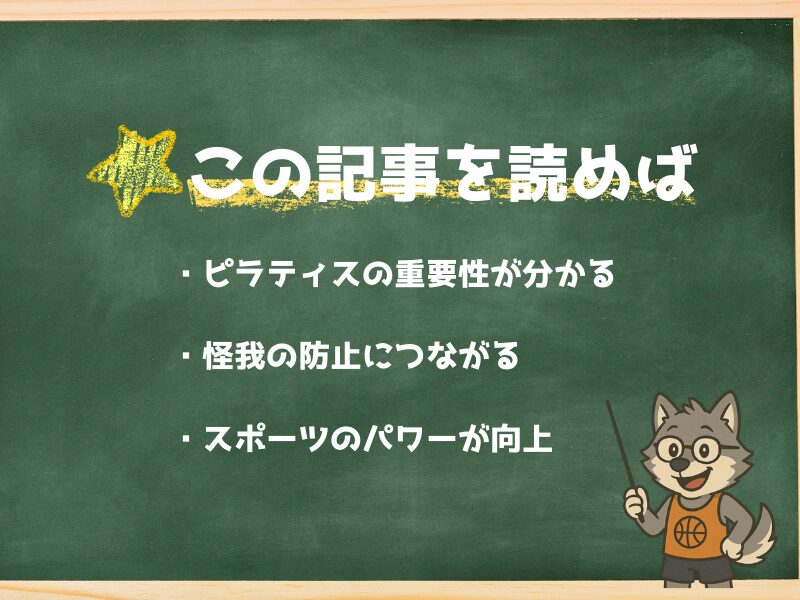 この記事を読めば

・ピラティスの重要性が分かる

・怪我の防止につながる

・スポーツのパワーが向上